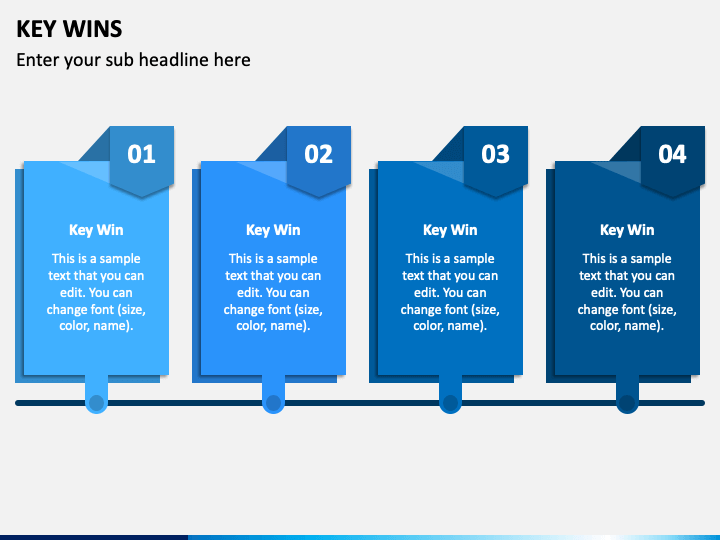 KEY WINS

Enter your sub headline here

01

Key Win

This is a sample text that you can edit. You can change font (size, color, name).

02

Key Win

This is a sample text that you can edit. You can change font (size, color, name).

03

Key Win

This is a sample text that you can edit. You can change font (size, color, name).

04

Key Win

This is a sample text that you can edit. You can change font (size, color, name).